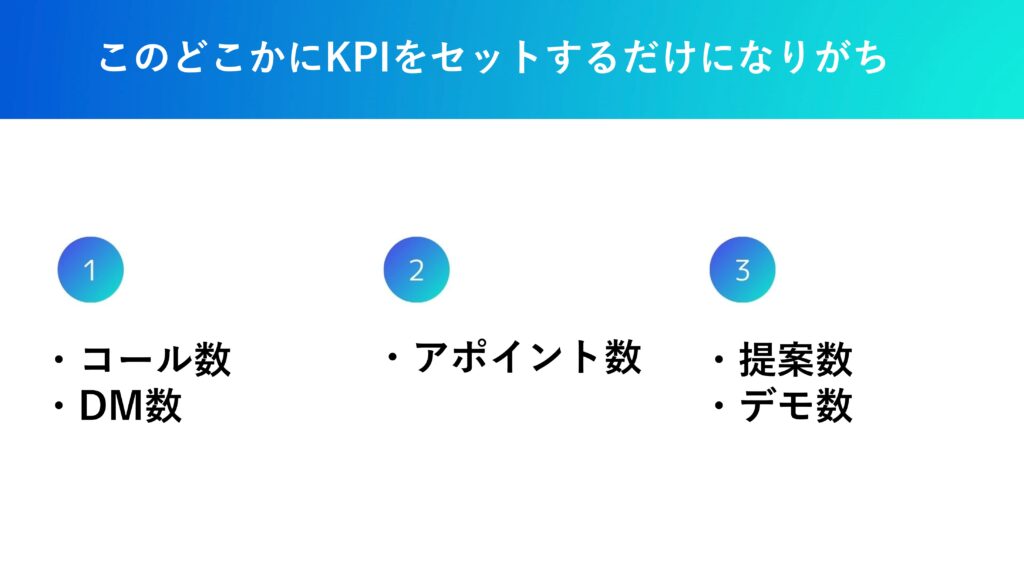 このどこかにKPIをセットするだけになりがち

1

・コール数
・DM数

2

・アポイント数

3

・提案数
・デモ数